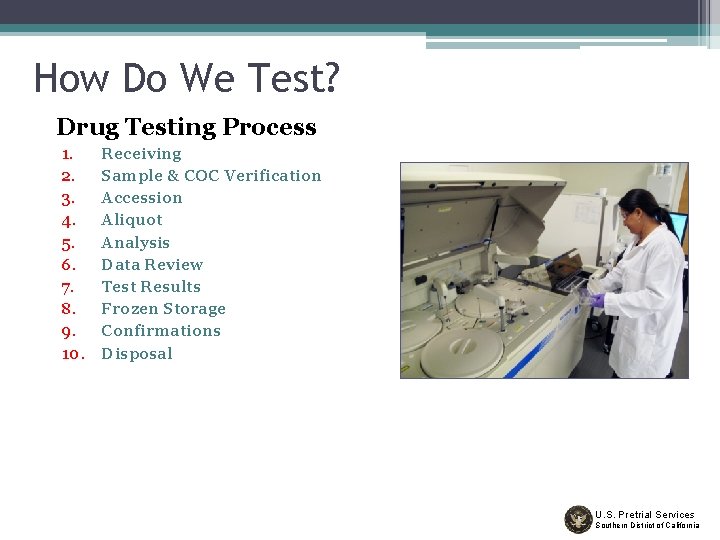 How Do We Test?

Drug Testing Process

1. Receiving
2. Sample & COC Verification
3. Accession
4. Aliquot
5. Analysis
6. Data Review
7. Test Results
8. Frozen Storage
9. Confirmations
10. Disposal

U.S. Pretrial Services
Southern District of California